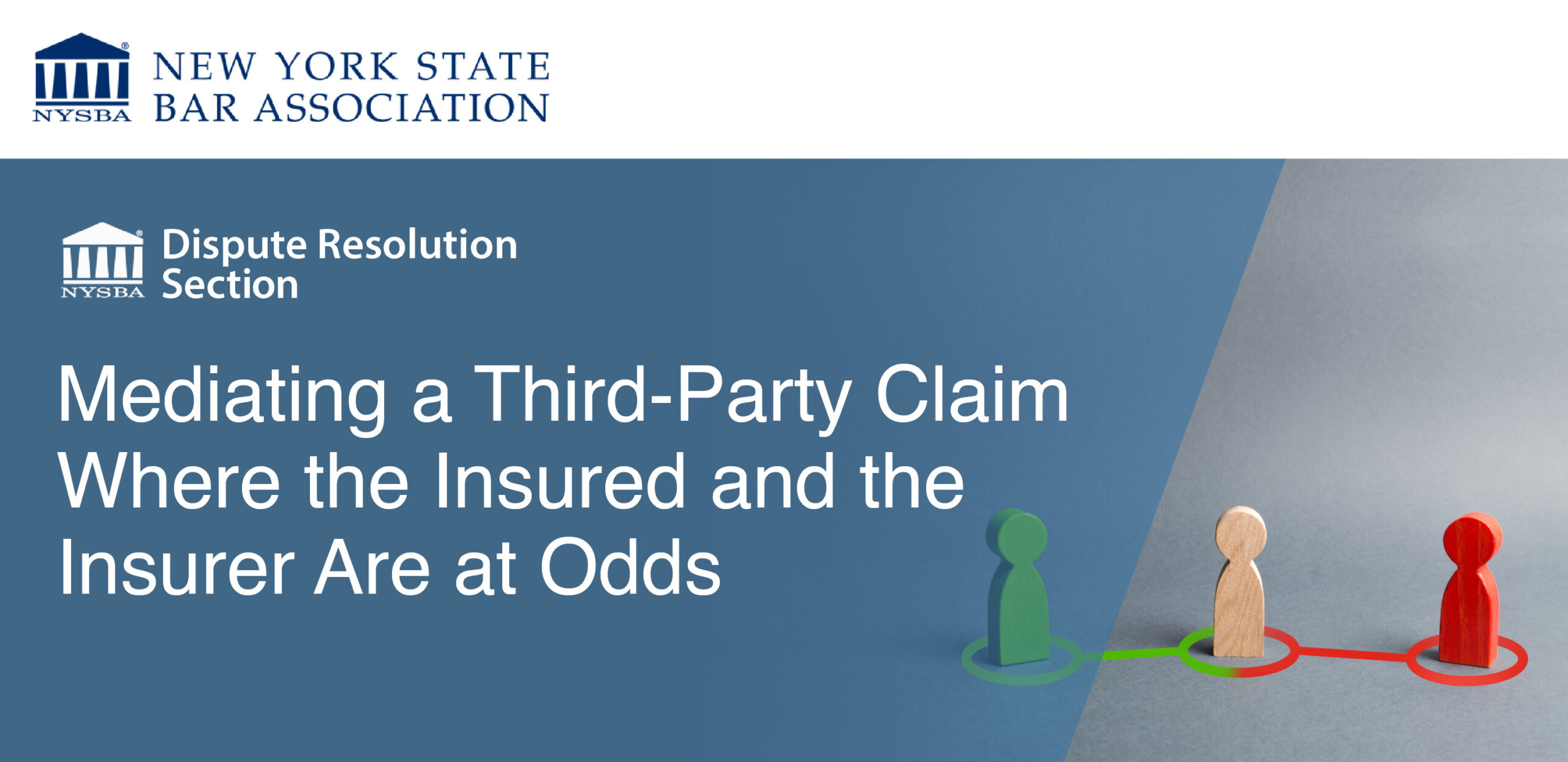 NYSBA NEW YORK STATE BAR ASSOCIATION

NYSBA Dispute Resolution Section

Mediating a Third-Party Claim Where the Insured and the Insurer Are at Odds